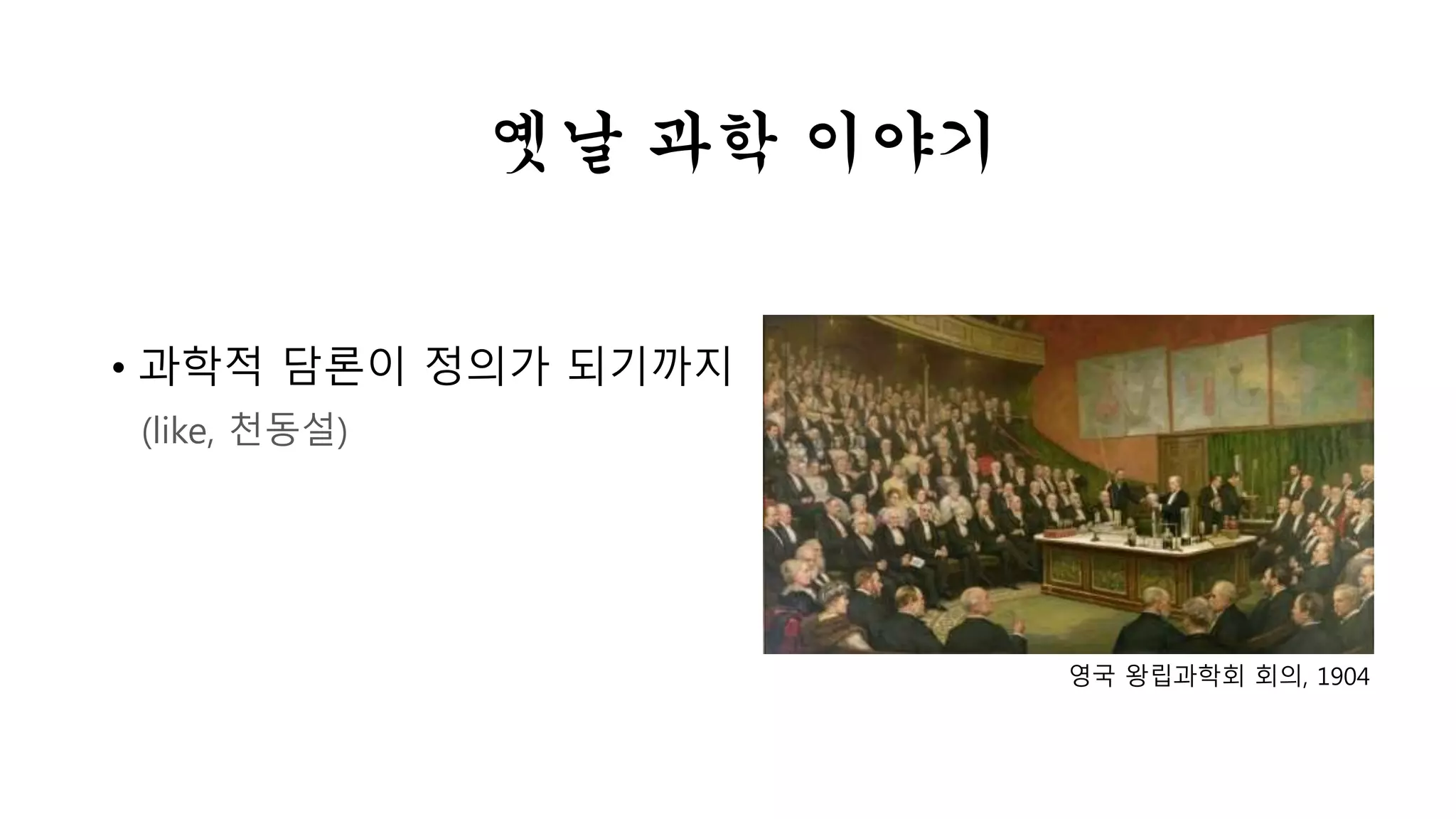 옛날 과학 이야기

• 과학적 담론이 정의가 되기까지
(like, 천동설)

영국 왕립과학회 회의, 1904